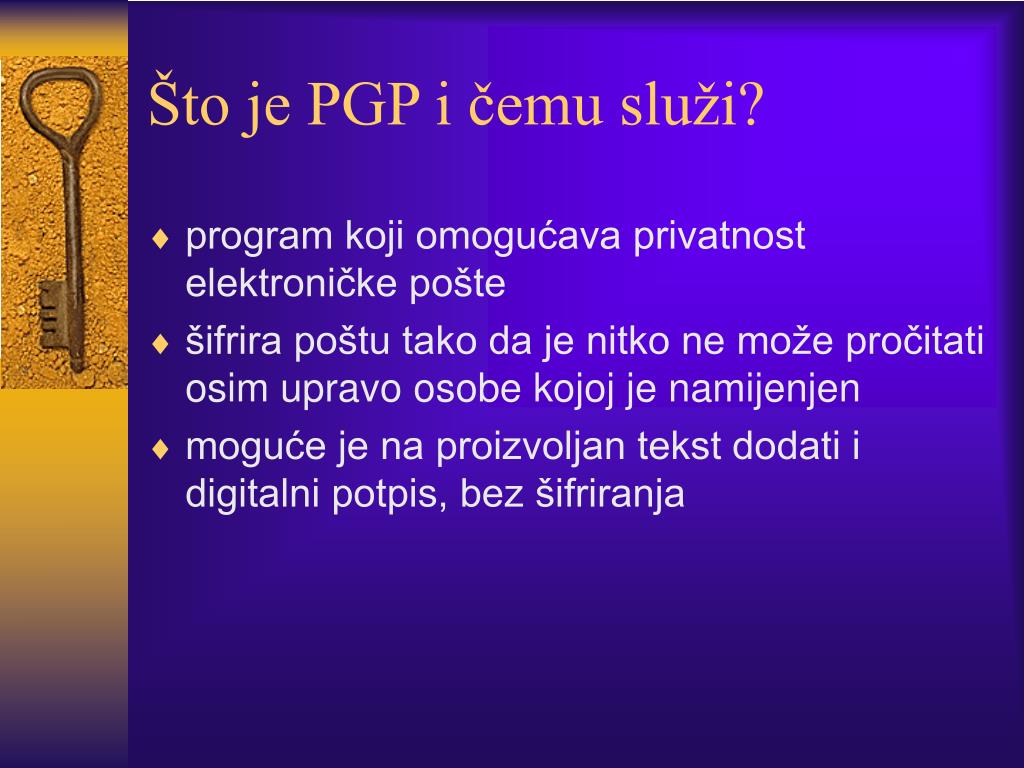 Što je PGP i čemu služi?

♦ program koji omogućava privatnost elektroničke pošte
♦ šifrira poštu tako da je nitko ne može pročitati osim upravo osobe kojoj je namijenjen
♦ moguće je na proizvoljan tekst dodati i digitalni potpis, bez šifriranja